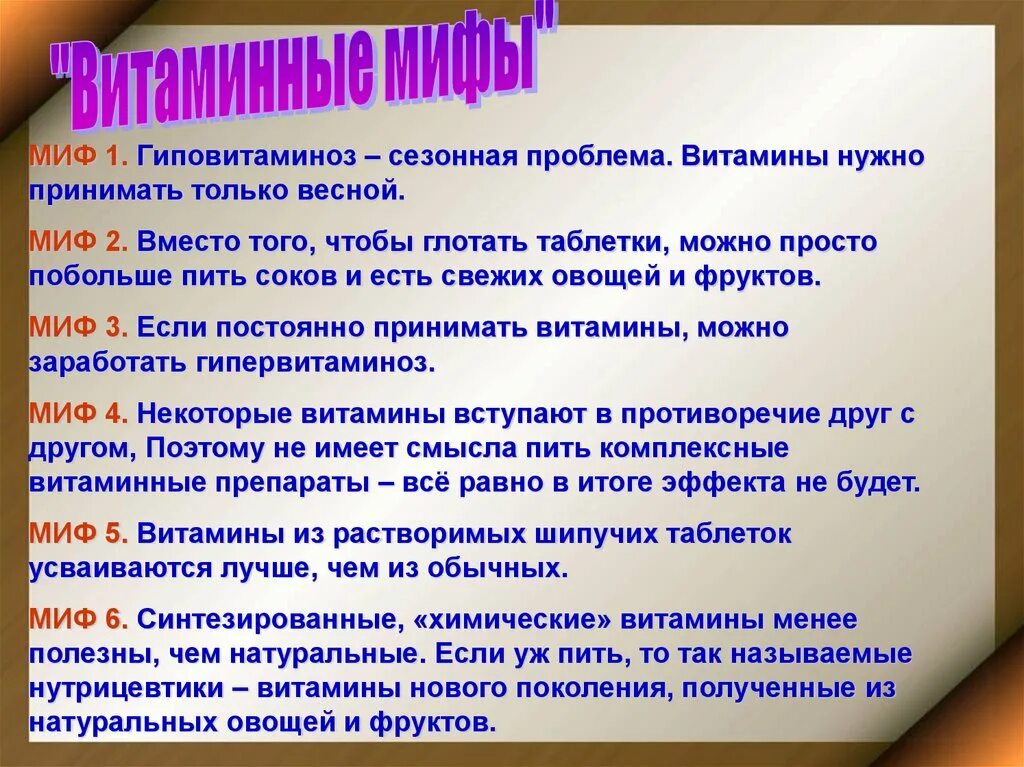 "Витаминные мифы"

МИФ 1. Гиповитаминоз – сезонная проблема. Витамины нужно принимать только весной.

МИФ 2. Вместо того, чтобы глотать таблетки, можно просто побольше пить соков и есть свежих овощей и фруктов.

МИФ 3. Если постоянно принимать витамины, можно заработать гипервитаминоз.

МИФ 4. Некоторые витамины вступают в противоречие друг с другом, Поэтому не имеет смысла пить комплексные витаминные препараты – всё равно в итоге эффекта не будет.

МИФ 5. Витамины из растворимых шипучих таблеток усваиваются лучше, чем из обычных.

МИФ 6. Синтезированные, «химические» витамины менее полезны, чем натуральные. Если уж пить, то так называемые нутрицевтики – витамины нового поколения, полученные из натуральных овощей и фруктов.